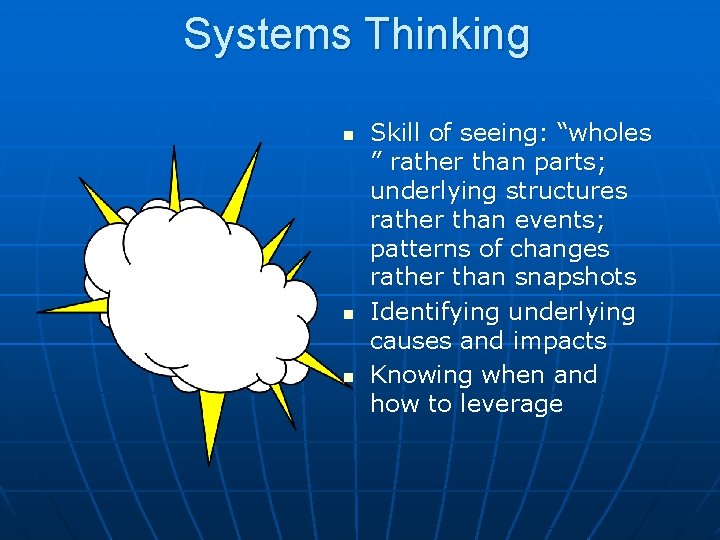 Systems Thinking

- Skill of seeing: “wholes ” rather than parts; underlying structures rather than events; patterns of changes rather than snapshots
- Identifying underlying causes and impacts
- Knowing when and how to leverage